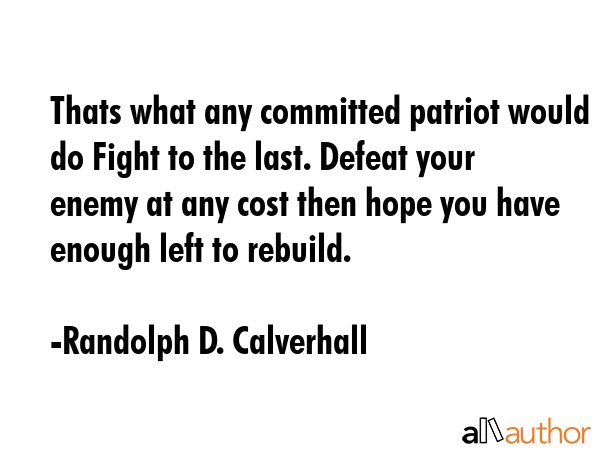 Thats what any committed patriot would do Fight to the last. Defeat your enemy at any cost then hope you have enough left to rebuild.

-Randolph D. Calverhall

allauthor